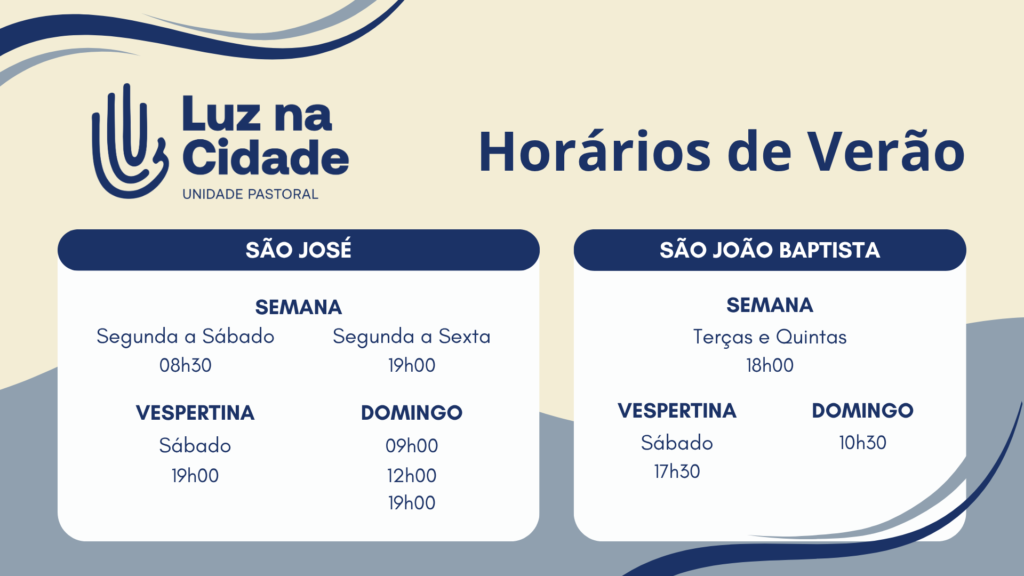 Luz na Cidade
UNIDADE PASTORAL

Horários de Verão

SÃO JOSÉ

SEMANA

Segunda a Sábado
08h30

Segunda a Sexta
19h00

VESPERTINA
Sábado
19h00

DOMINGO
09h00
12h00
19h00

SÃO JOÃO BAPTISTA

SEMANA
Terças e Quintas
18h00

VESPERTINA
Sábado
17h30

DOMINGO
10h30